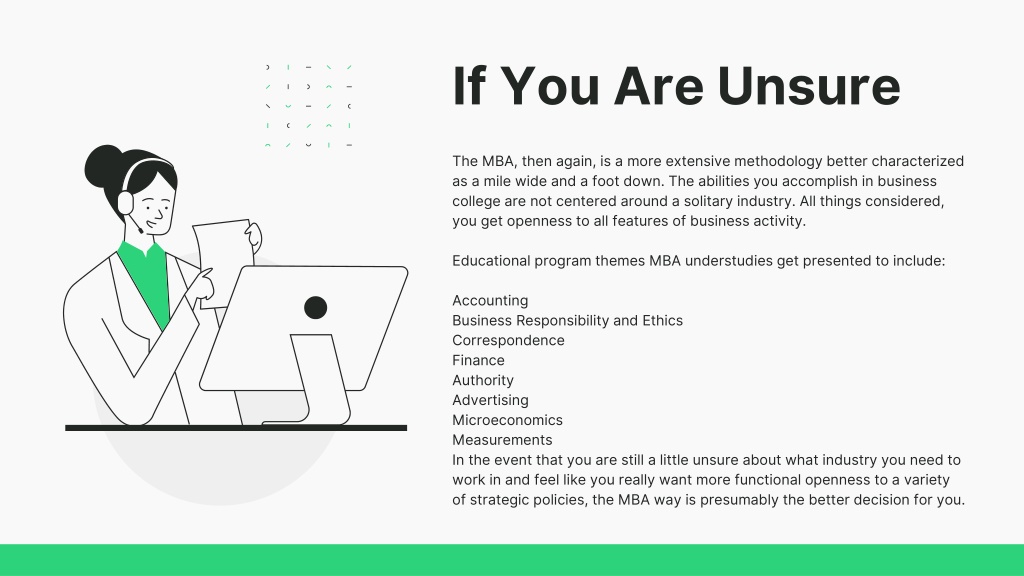 If You Are Unsure

The MBA, then again, is a more extensive methodology better characterized as a mile wide and a foot down. The abilities you accomplish in business college are not centered around a solitary industry. All things considered, you get openness to all features of business activity.

Educational program themes MBA understudies get presented to include:

Accounting
Business Responsibility and Ethics
Correspondence
Finance
Authority
Advertising
Microeconomics
Measurements
In the event that you are still a little unsure about what industry you need to work in and feel like you really want more functional openness to a variety of strategic policies, the MBA way is presumably the better decision for you.